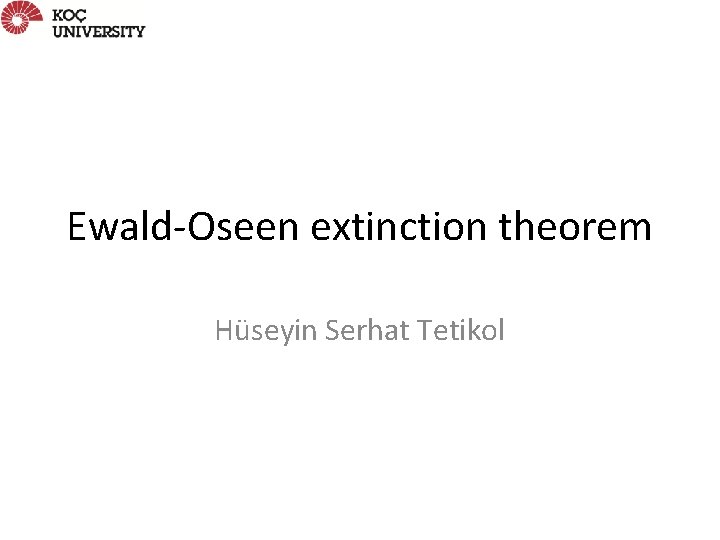 KOÇ UNIVERSITY

Ewald-Oseen extinction theorem

Hüseyin Serhat Tetikol